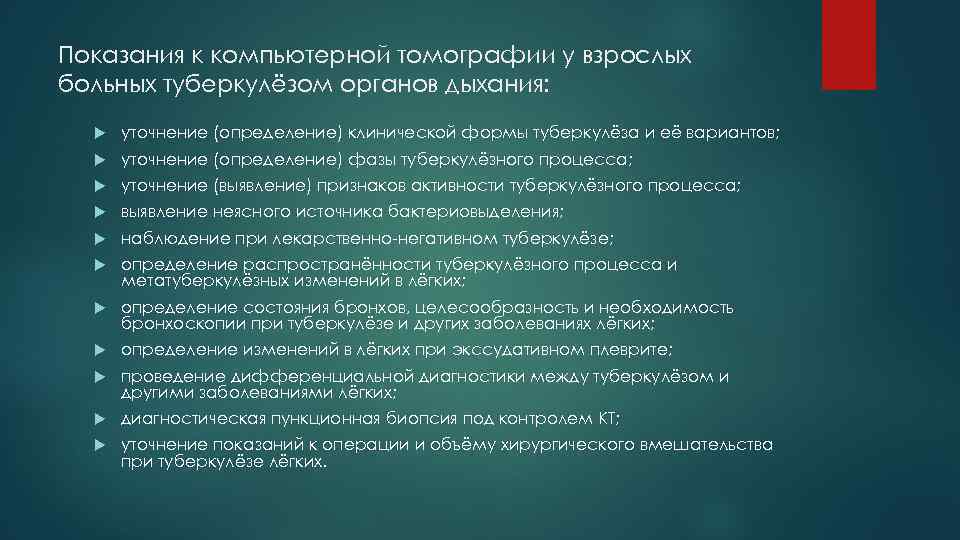 Показания к компьютерной томографии у взрослых больных туберкулёзом органов дыхания:

уточнение (определение) клинической формы туберкулёза и её вариантов;

уточнение (определение) фазы туберкулёзного процесса;

уточнение (выявление) признаков активности туберкулёзного процесса;

выявление неясного источника бактериовыделения;

наблюдение при лекарственно-негативном туберкулёзе;

определение распространённости туберкулёзного процесса и метатуберкулёзных изменений в лёгких;

определение состояния бронхов, целесообразность и необходимость бронхоскопии при туберкулёзе и других заболеваниях лёгких;

определение изменений в лёгких при экссудативном плеврите;

проведение дифференциальной диагностики между туберкулёзом и другими заболеваниями лёгких;

диагностическая пункционная биопсия под контролем КТ;

уточнение показаний к операции и объёму хирургического вмешательства при туберкулёзе лёгких.